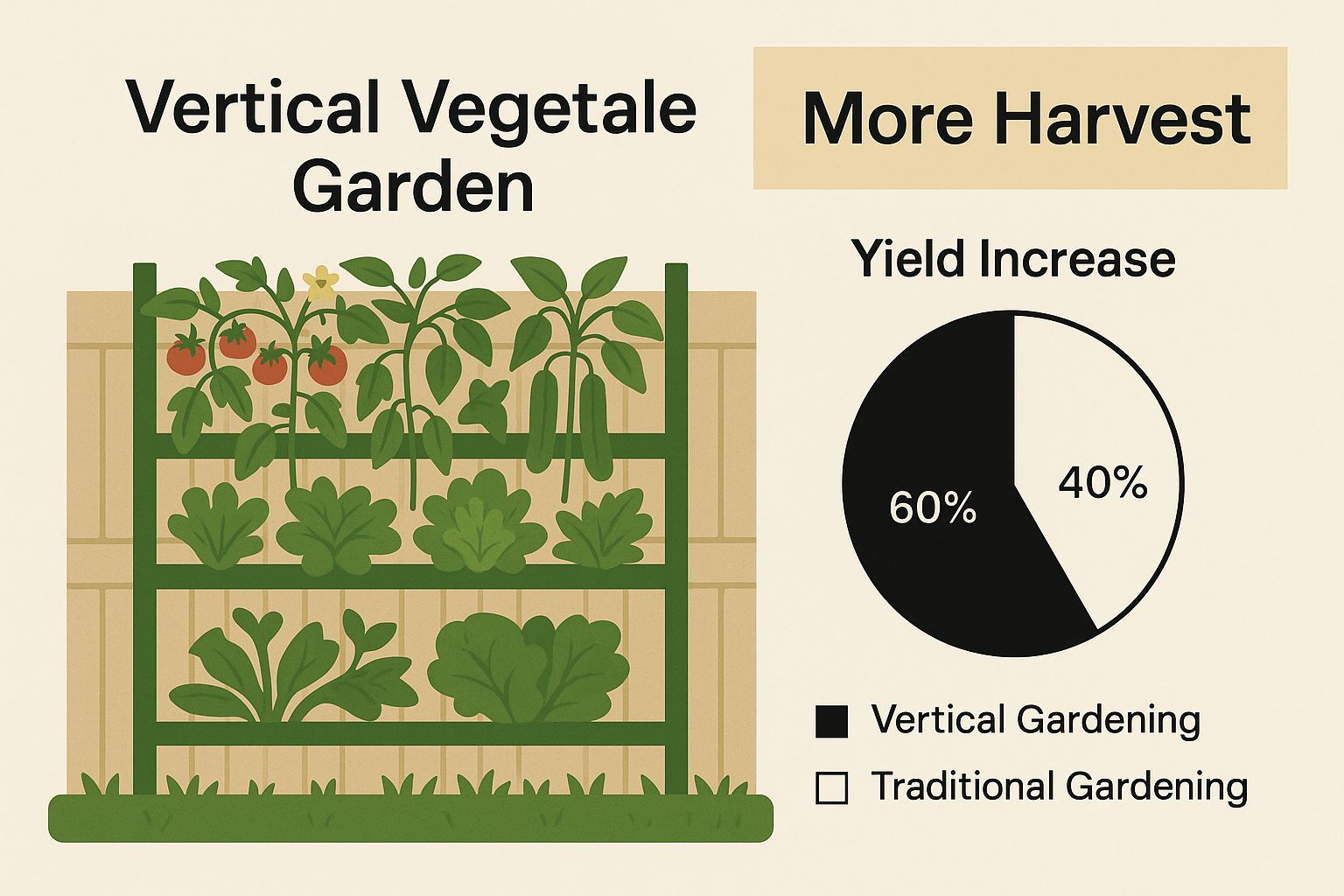 Vertical Vegetale Garden

More Harvest

Yield Increase

60%

40%

Vertical Gardening

Traditional Gardening